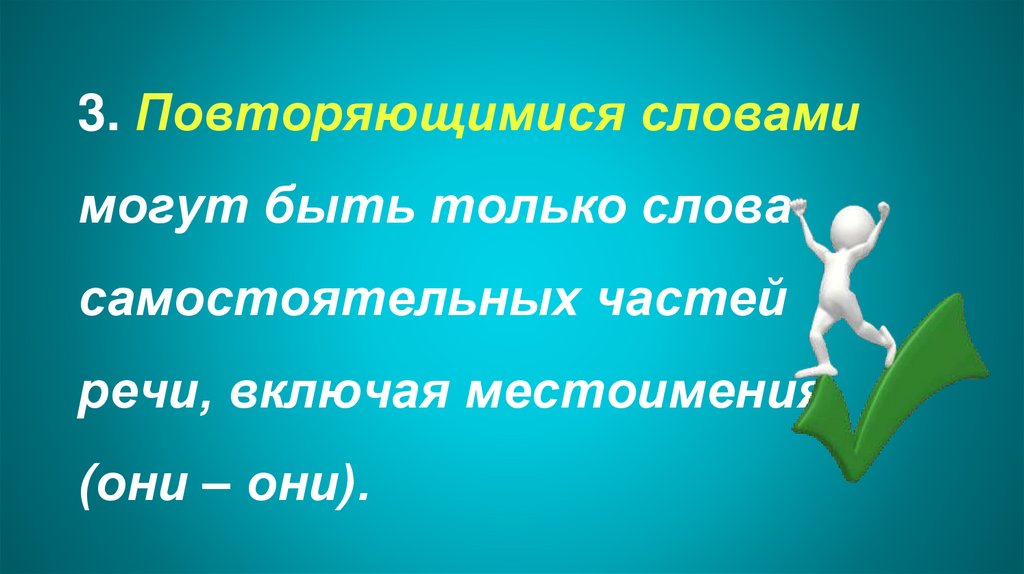 3. Повторяющимися словами могут быть только слова самостоятельных частей речи, включая местоимения (они – они).